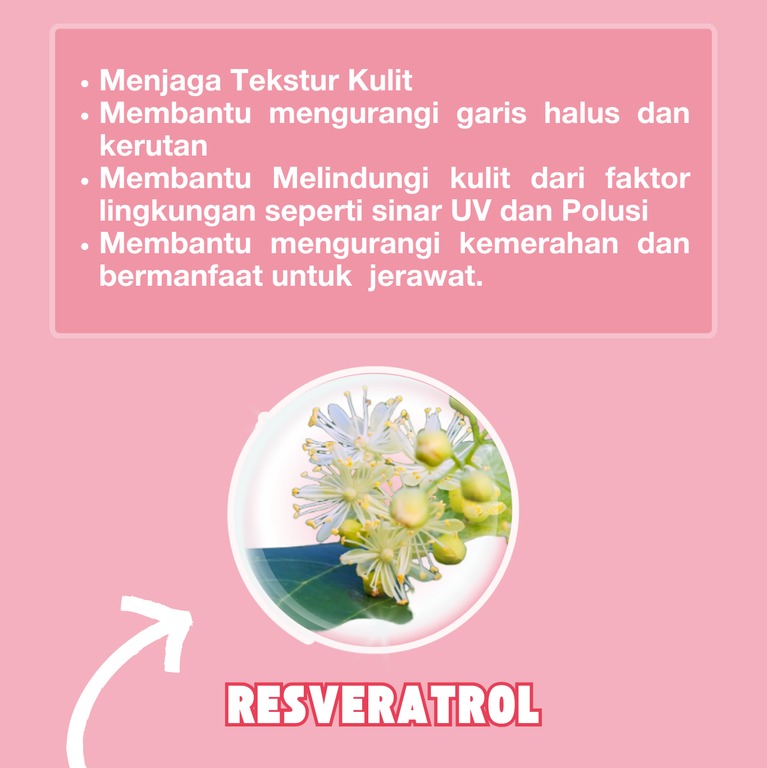 • Menjaga Tekstur Kulit
• Membantu mengurangi garis halus dan kerutan
• Membantu Melindungi kulit dari faktor lingkungan seperti sinar UV dan Polusi
• Membantu mengurangi kemerahan dan bermanfaat untuk jerawat.

RESVERATROL